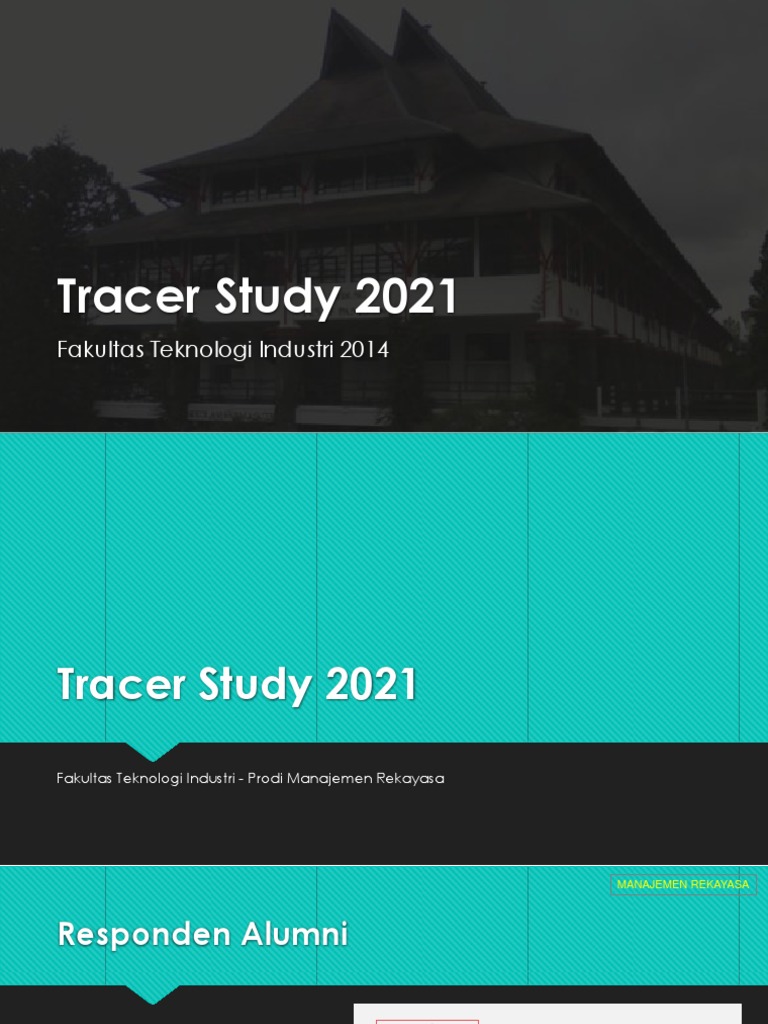 Tracer Study 2021

Fakultas Teknologi Industri 2014

Tracer Study 2021

Fakultas Teknologi Industri - Prodi Manajemen Rekayasa

MANAJEMEN REKAYASA

Responden Alumni